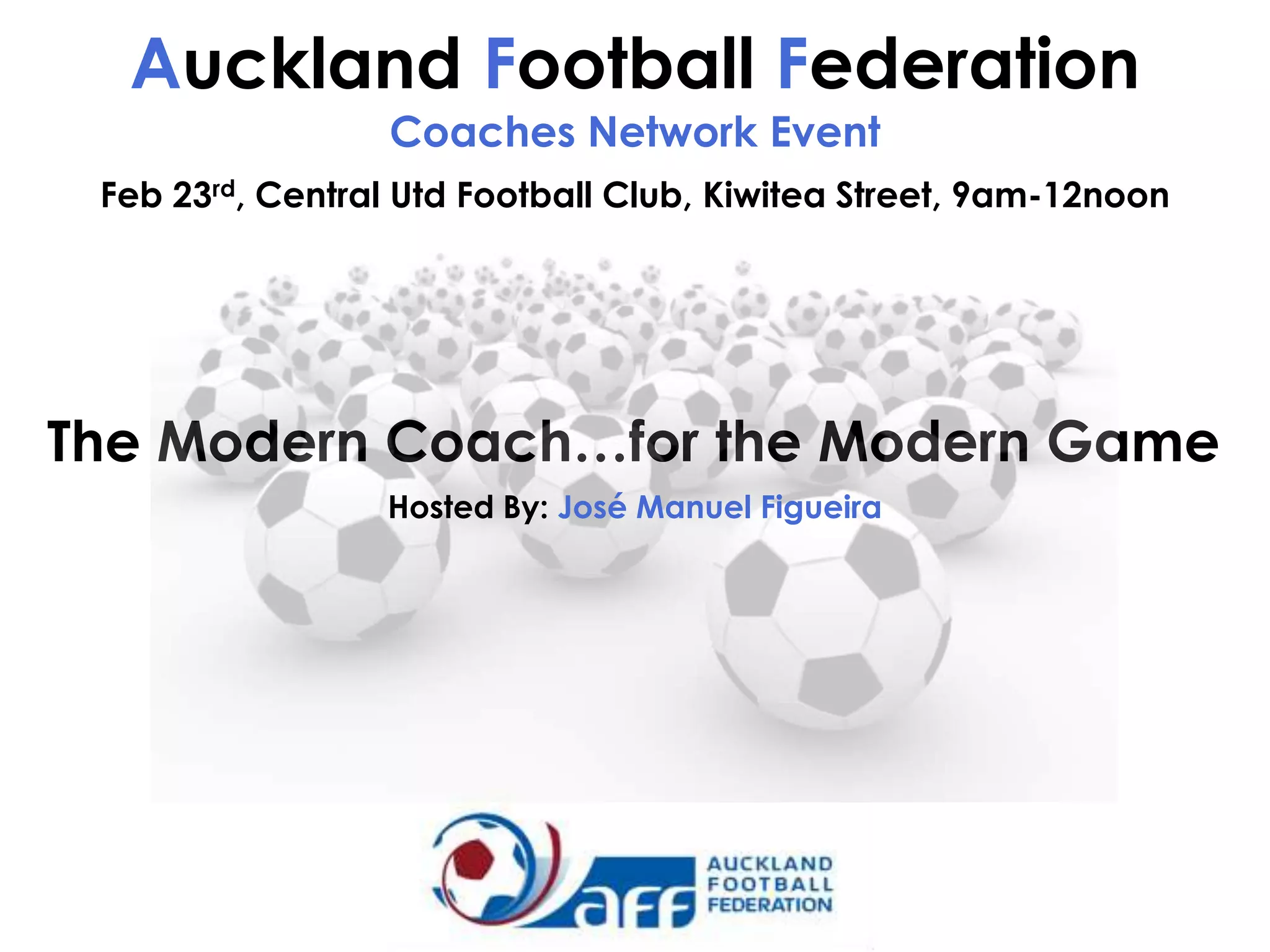 Auckland Football Federation

Coaches Network Event

Feb 23rd, Central Utd Football Club, Kiwitea Street, 9am-12noon

The Modern Coach…for the Modern Game

Hosted By: José Manuel Figueira

aff

AUCKLAND
FOOTBALL
FEDERATION